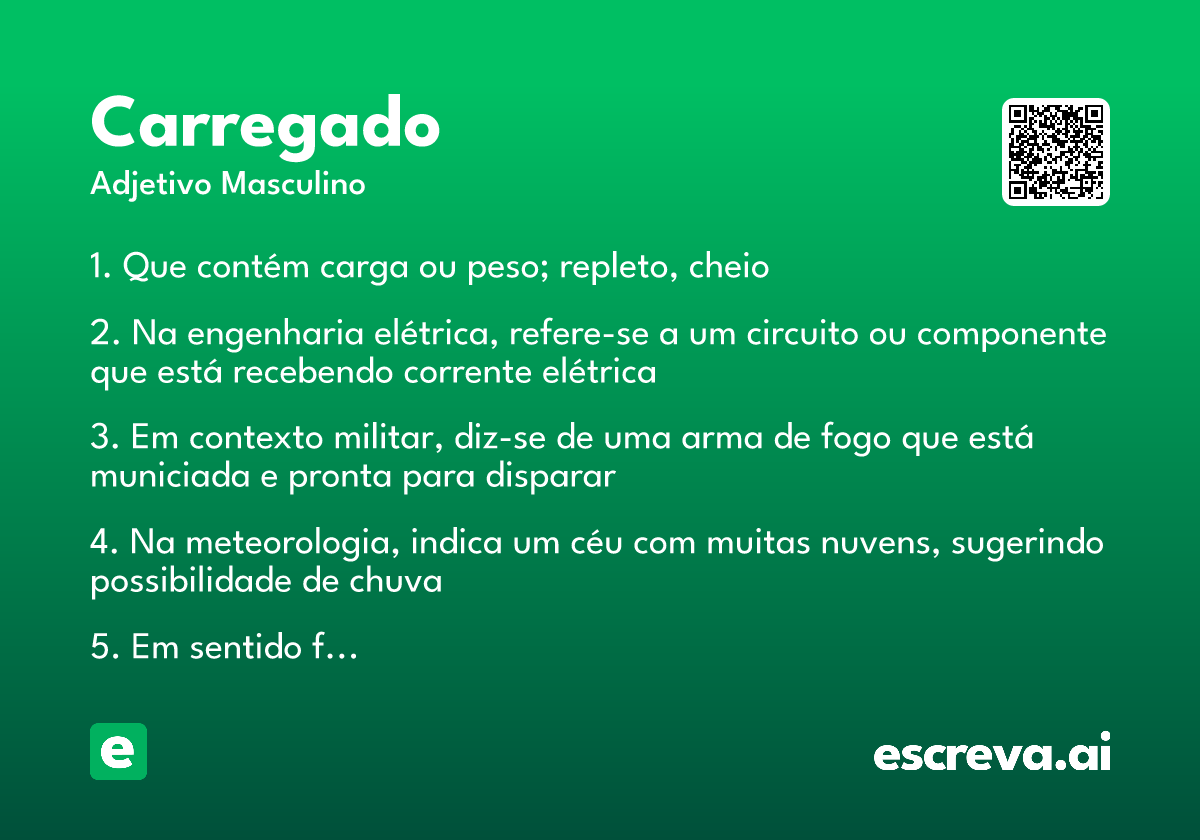 Carregado
Adjetivo Masculino

1. Que contém carga ou peso; repleto, cheio

2. Na engenharia elétrica, refere-se a um circuito ou componente que está recebendo corrente elétrica

3. Em contexto militar, diz-se de uma arma de fogo que está municiada e pronta para disparar

4. Na meteorologia, indica um céu com muitas nuvens, sugerindo possibilidade de chuva

5. Em sentido f…

e

escreva.ai